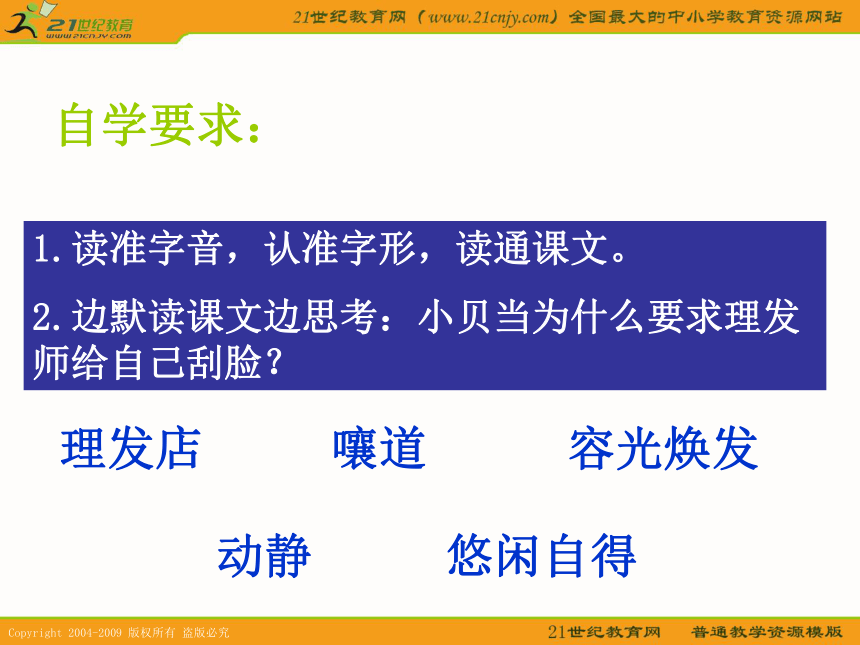 21世纪教育
www.21cnjy.com

21世纪教育网（www.21cnjy.com）全国最大的中小学教育资源网站

自学要求：

1.读准字音，认准字形，读通课文。

2.边默读课文边思考：小贝当为什么要求理发师给自己刮脸？

理发店　嚷道　容光焕发

动静　悠闲自得

Copyright 2004-2009 版权所有 盗版必究

21世纪教育网　普通教学资源模版